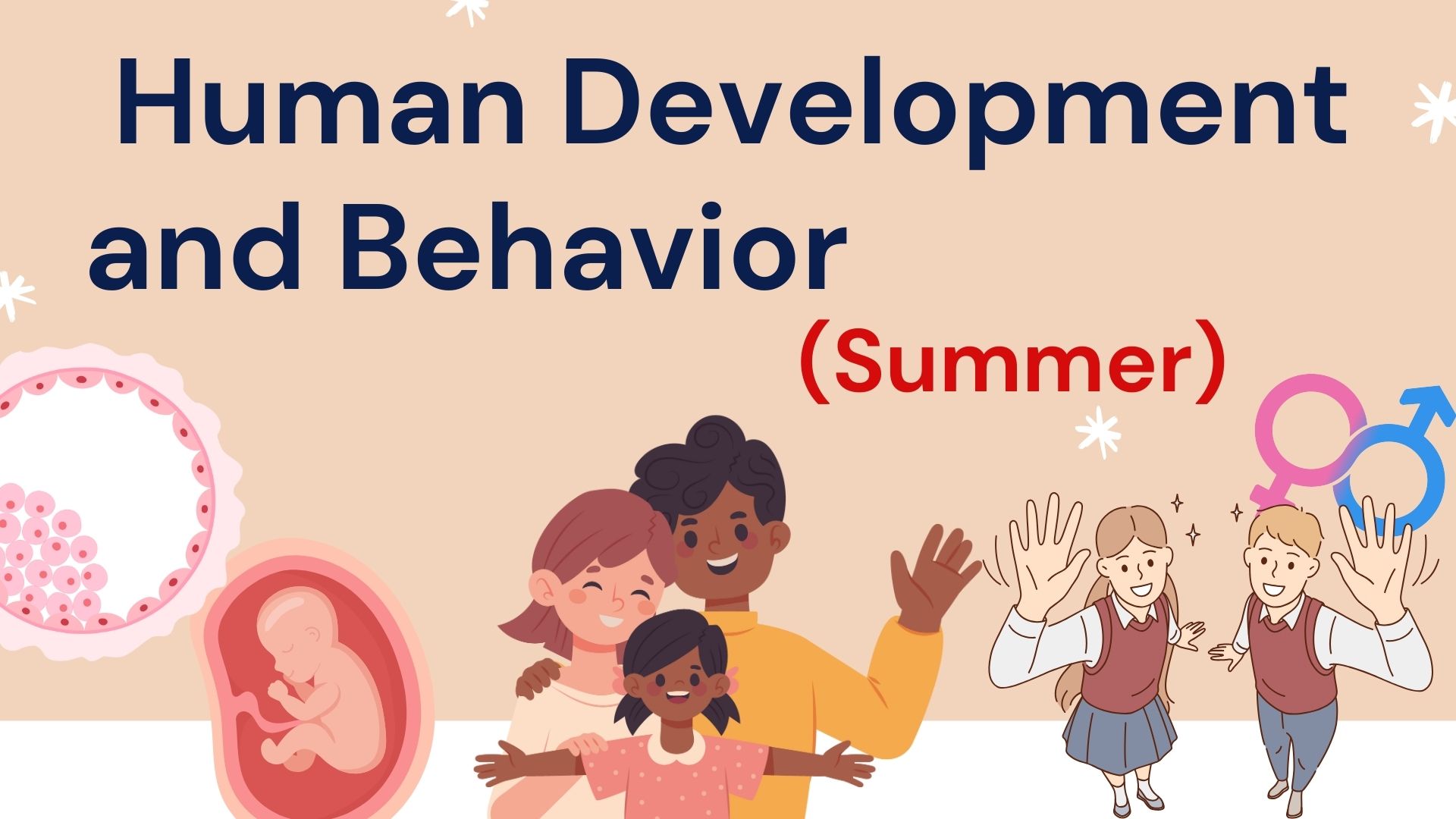 Human Development and Behavior

(Summer)